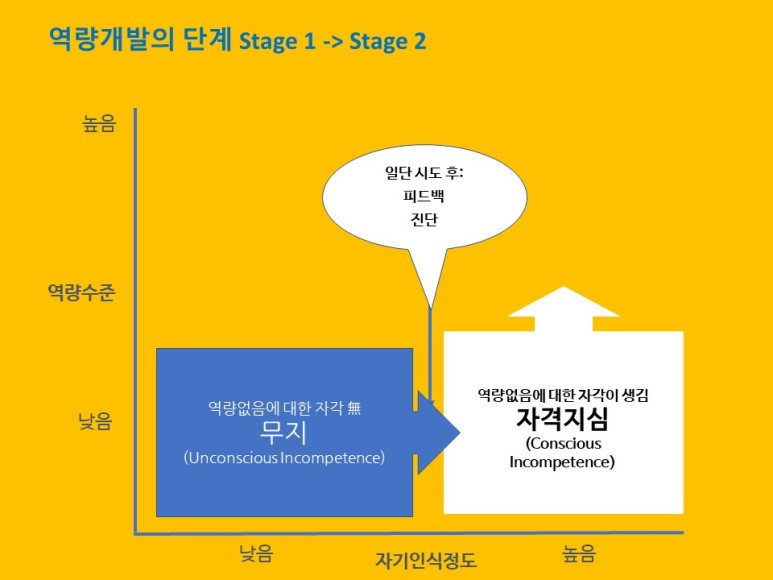 역량개발의 단계 Stage 1 -> Stage 2

높음

역량수준

낮음

일단 시도 후:
피드백
진단

역량없음에 대한 자각 無
무지
(Unconscious Incompetence)

역량없음에 대한 자각이 생김
자격지심
(Conscious Incompetence)

낮음

자기인식정도

높음